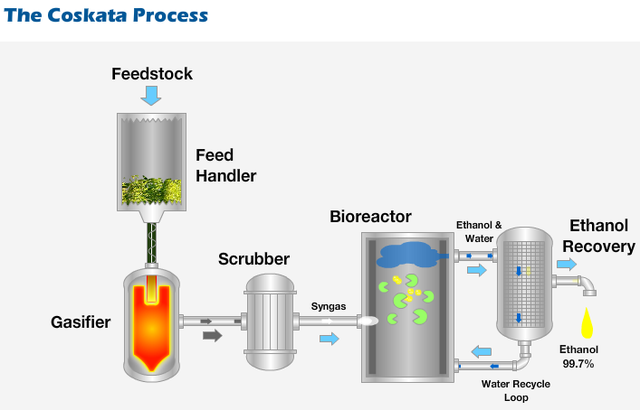 The Coskata Process

Feedstock

Feed Handler

Gasifier

Scrubber

Syngas

Bioreactor

Ethanol & Water

Ethanol Recovery

Ethanol 99.7%

Water Recycle Loop